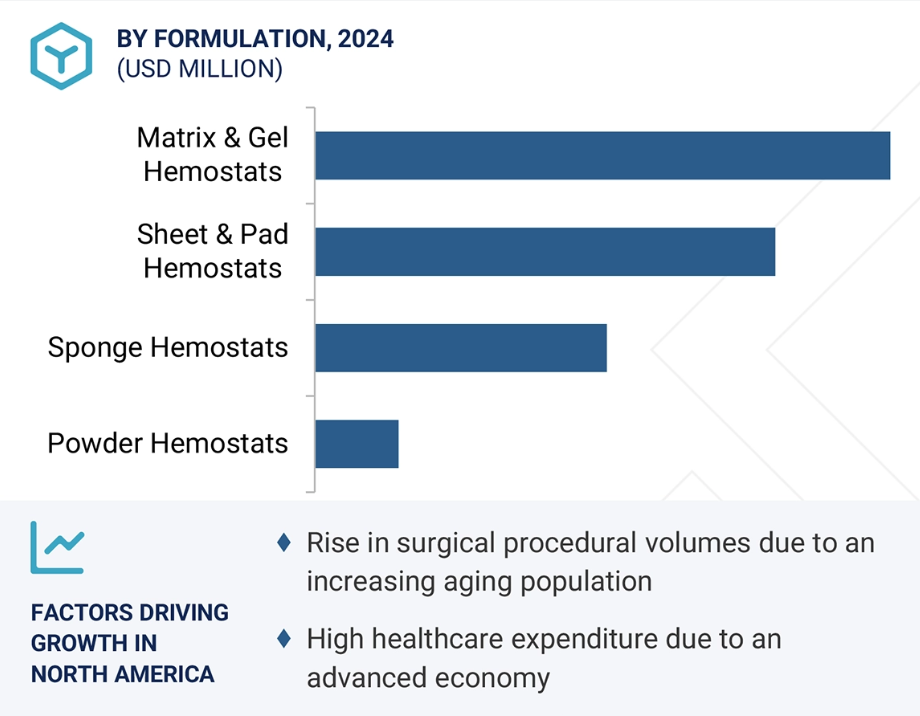 BY FORMULATION, 2024
(USD MILLION)

Matrix & Gel Hemostats

Sheet & Pad Hemostats

Sponge Hemostats

Powder Hemostats

FACTORS DRIVING GROWTH IN NORTH AMERICA

♦ Rise in surgical procedural volumes due to an increasing aging population

♦ High healthcare expenditure due to an advanced economy